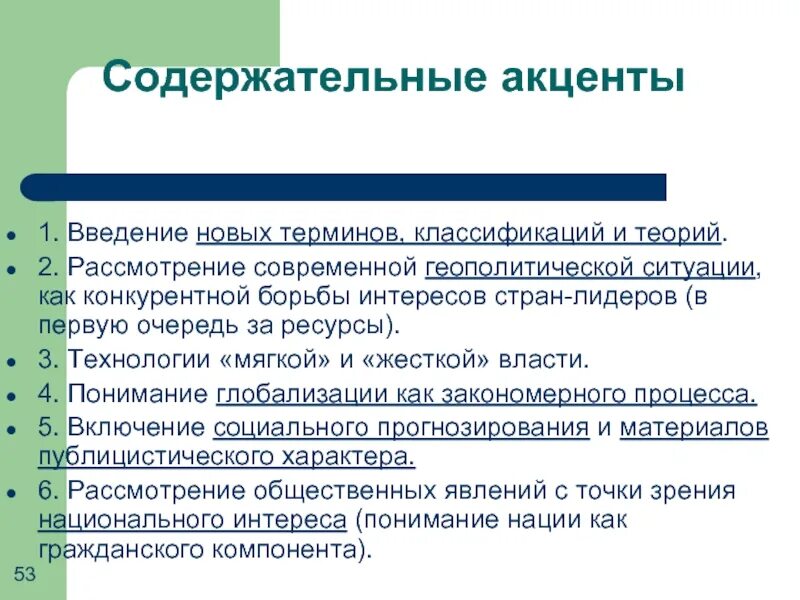 Содержательные акценты

- 1. Введение новых терминов, классификаций и теорий.
- 2. Рассмотрение современной геополитической ситуации, как конкурентной борьбы интересов стран-лидеров (в первую очередь за ресурсы).
- 3. Технологии «мягкой» и «жесткой» власти.
- 4. Понимание глобализации как закономерного процесса.
- 5. Включение социального прогнозирования и материалов публицистического характера.
- 6. Рассмотрение общественных явлений с точки зрения национального интереса (понимание нации как гражданского компонента).

53